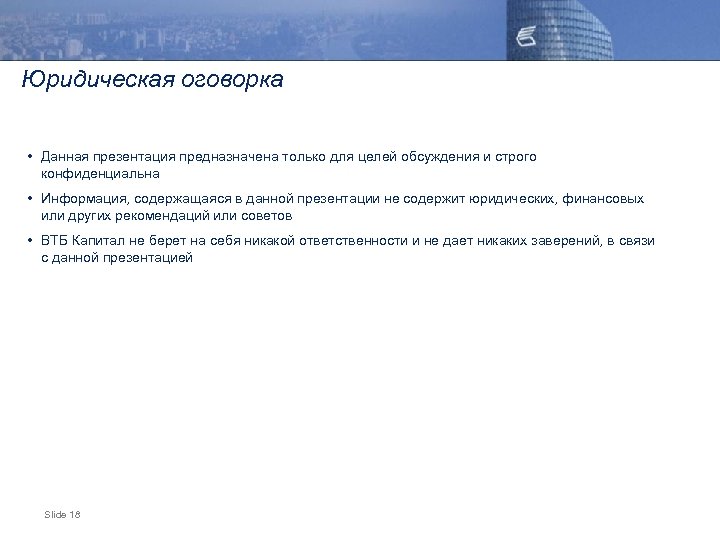 Юридическая оговорка

• Данная презентация предназначена только для целей обсуждения и строго конфиденциальна

• Информация, содержащаяся в данной презентации не содержит юридических, финансовых или других рекомендаций или советов

• ВТБ Капитал не берет на себя никакой ответственности и не дает никаких заверений, в связи с данной презентацией

Slide 18